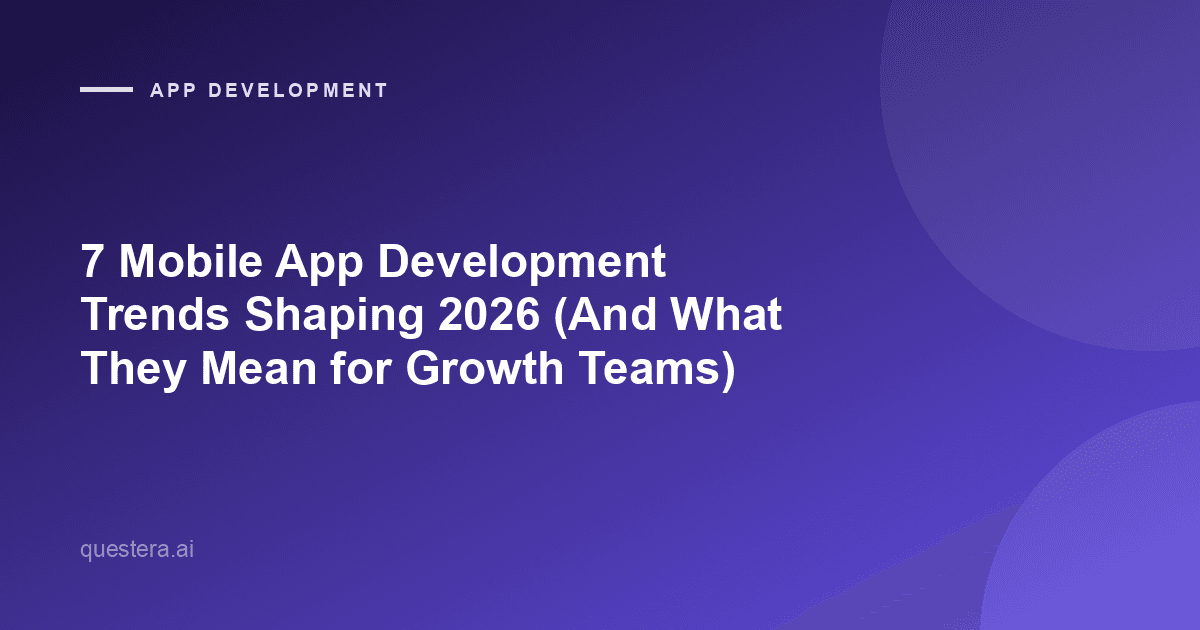 APP DEVELOPMENT

7 Mobile App Development Trends Shaping 2026 (And What They Mean for Growth Teams)

questera.ai